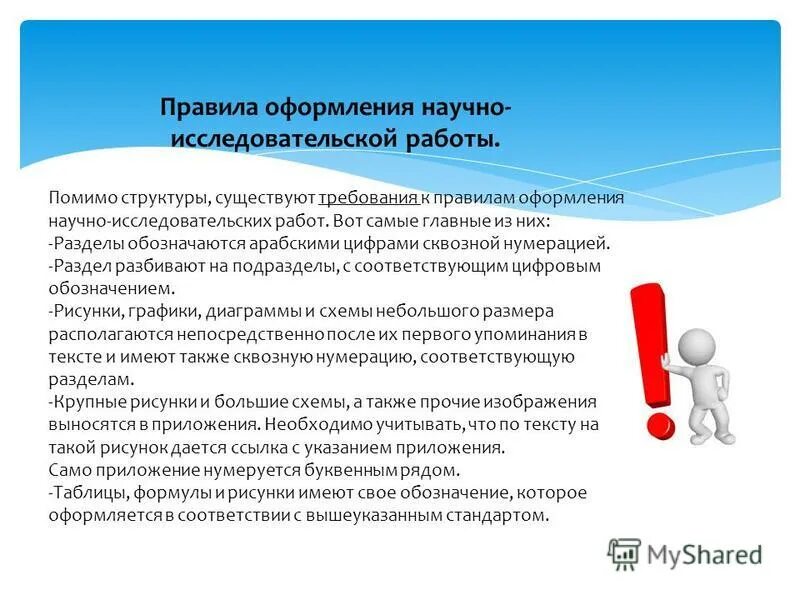 Правила оформления научно-исследовательской работы.

Помимо структуры, существуют требования к правилам оформления научно-исследовательских работ. Вот самые главные из них:
-Разделы обозначаются арабскими цифрами сквозной нумерацией.
-Раздел разбивают на подразделы, с соответствующим цифровым обозначением.
-Рисунки, графики, диаграммы и схемы небольшого размера располагаются непосредственно после их первого упоминания в тексте и имеют также сквозную нумерацию, соответствующую разделам.
-Крупные рисунки и большие схемы, а также прочие изображения выносятся в приложения. Необходимо учитывать, что по тексту на такой рисунок дается ссылка с указанием приложения.
Само приложение нумеруется буквенным рядом.
-Таблицы, формулы и рисунки имеют свое обозначение, которое оформляется в соответствии с вышеуказанным стандартом.

MyShared